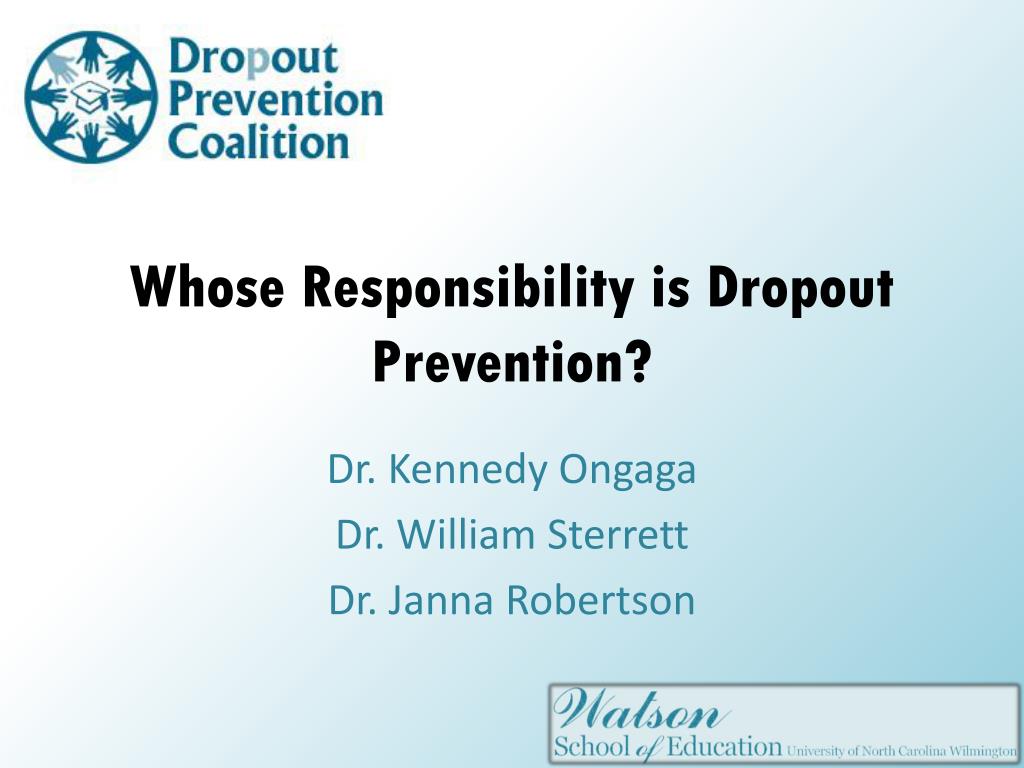 Dropout Prevention Coalition

Whose Responsibility is Dropout Prevention?

Dr. Kennedy Ongaga
Dr. William Sterrett
Dr. Janna Robertson

Watson School of Education University of North Carolina Wilmington